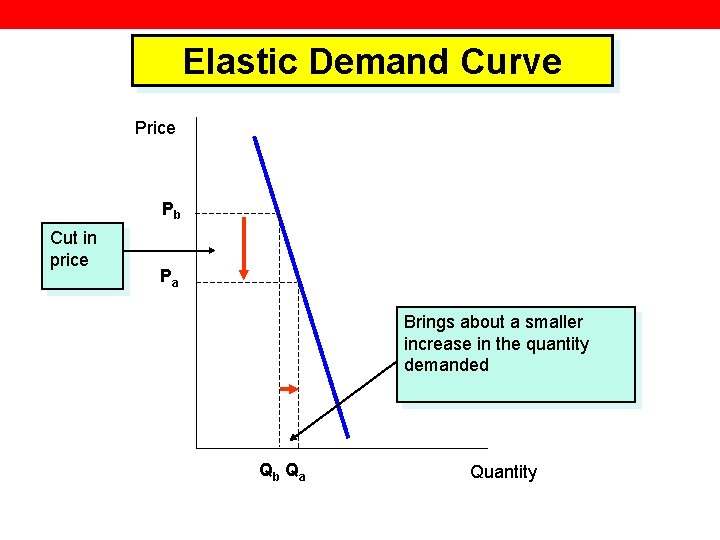 Elastic Demand Curve

Price

$P_b$

Cut in price

$P_a$

Brings about a smaller increase in the quantity demanded

$Q_b$ $Q_a$

Quantity